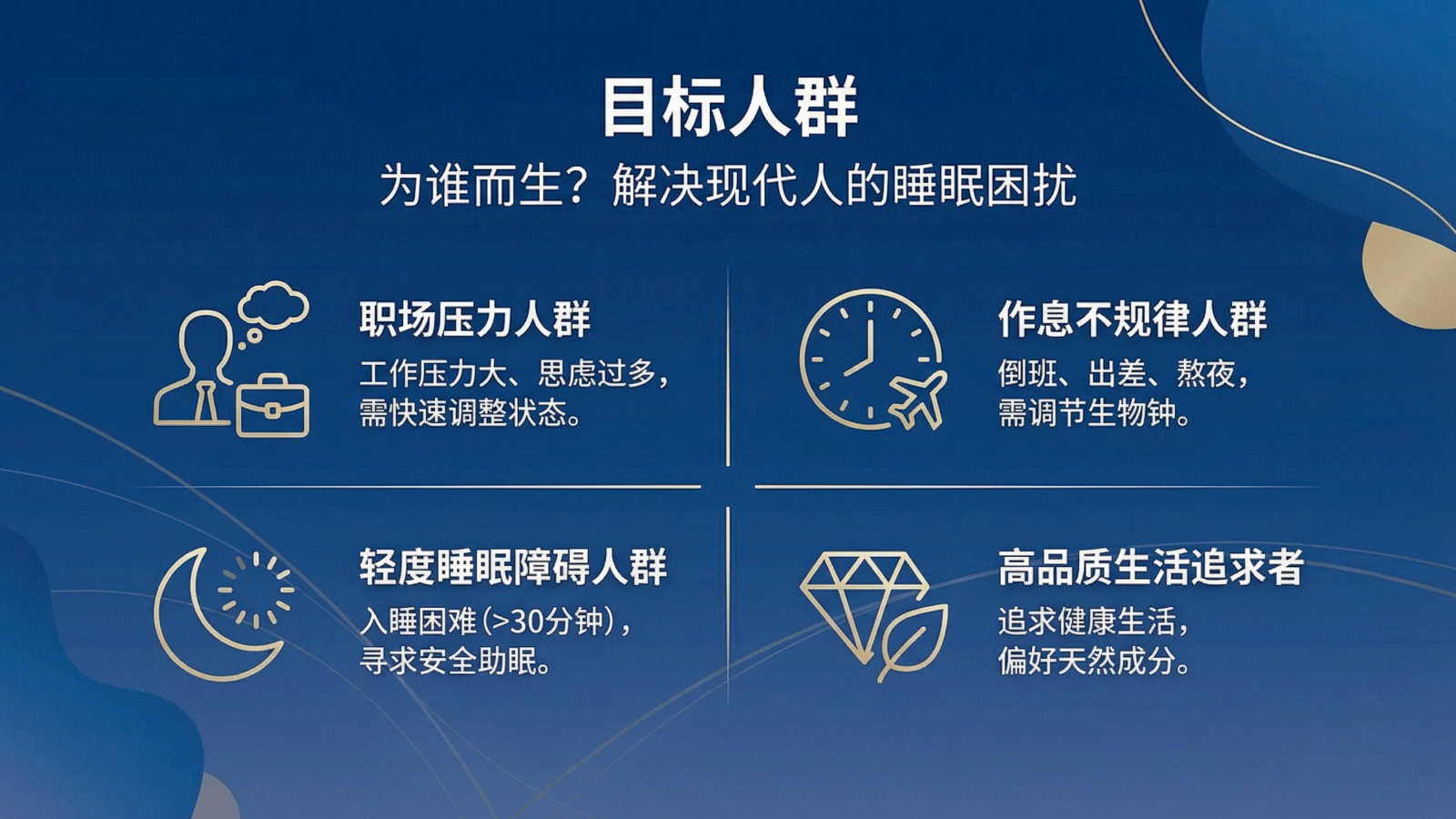 目标人群

为谁而生？解决现代人的睡眠困扰

职场压力人群

工作压力大、思虑过多，需快速调整状态。

作息不规律人群

倒班、出差、熬夜，需调节生物钟。

轻度睡眠障碍人群

入睡困难（>30分钟），寻求安全助眠。

高品质生活追求者

追求健康生活，偏好天然成分。